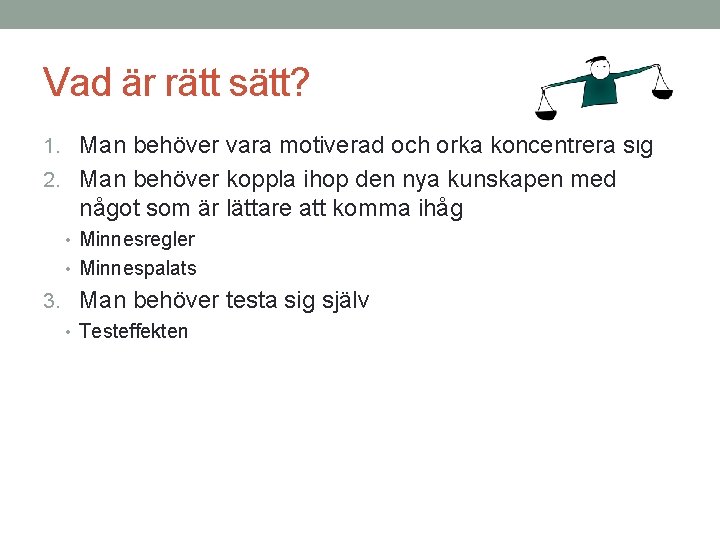 Vad är rätt sätt?

1. Man behöver vara motiverad och orka koncentrera sig
2. Man behöver koppla ihop den nya kunskapen med något som är lättare att komma ihåg
• Minnesregler
• Minnespalats
3. Man behöver testa sig själv
• Testeffekten